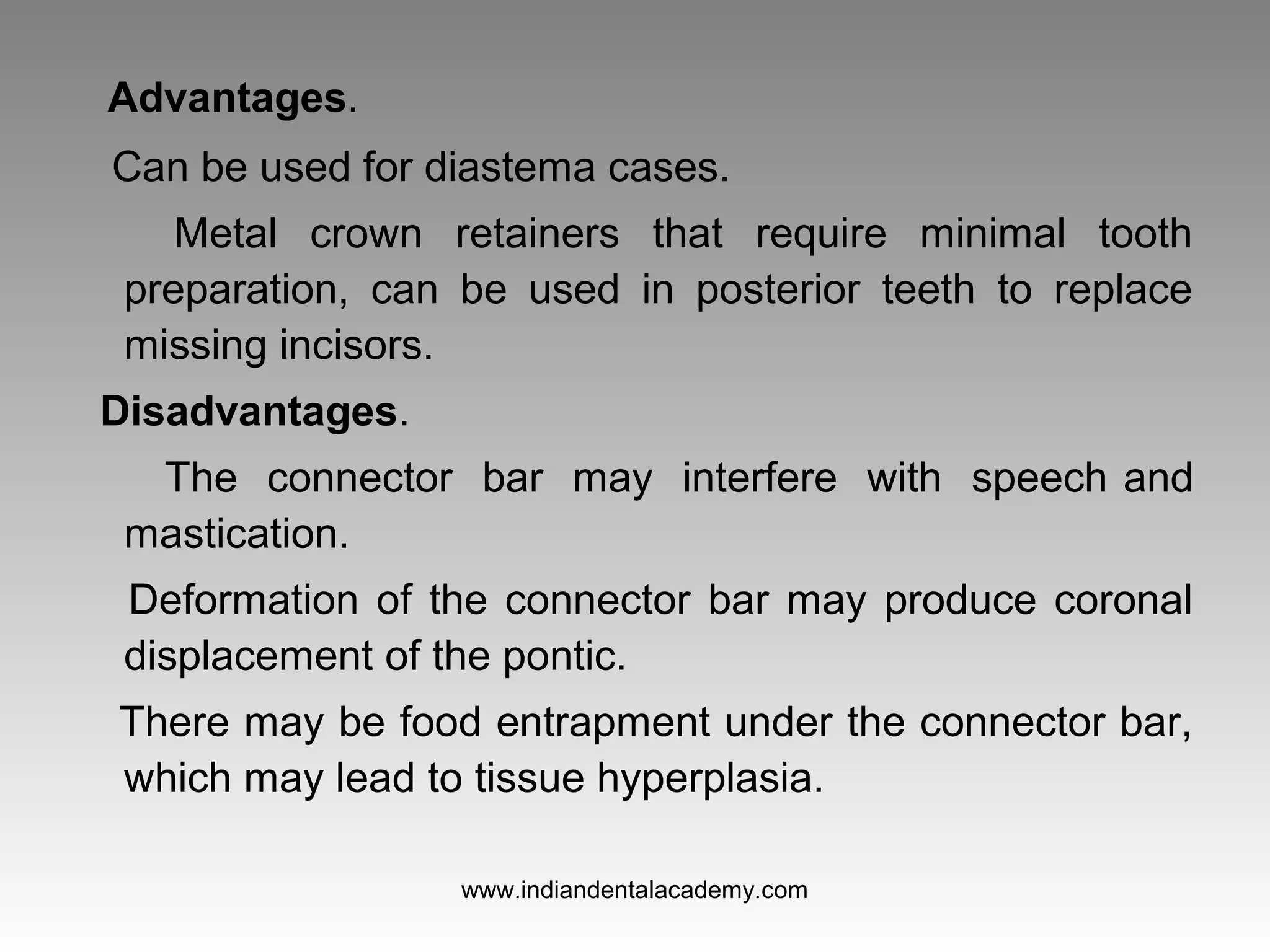 Advantages.

Can be used for diastema cases.

Metal crown retainers that require minimal tooth preparation, can be used in posterior teeth to replace missing incisors.

Disadvantages.

The connector bar may interfere with speech and mastication.

Deformation of the connector bar may produce coronal displacement of the pontic.

There may be food entrapment under the connector bar, which may lead to tissue hyperplasia.

www.indiandentalacademy.com